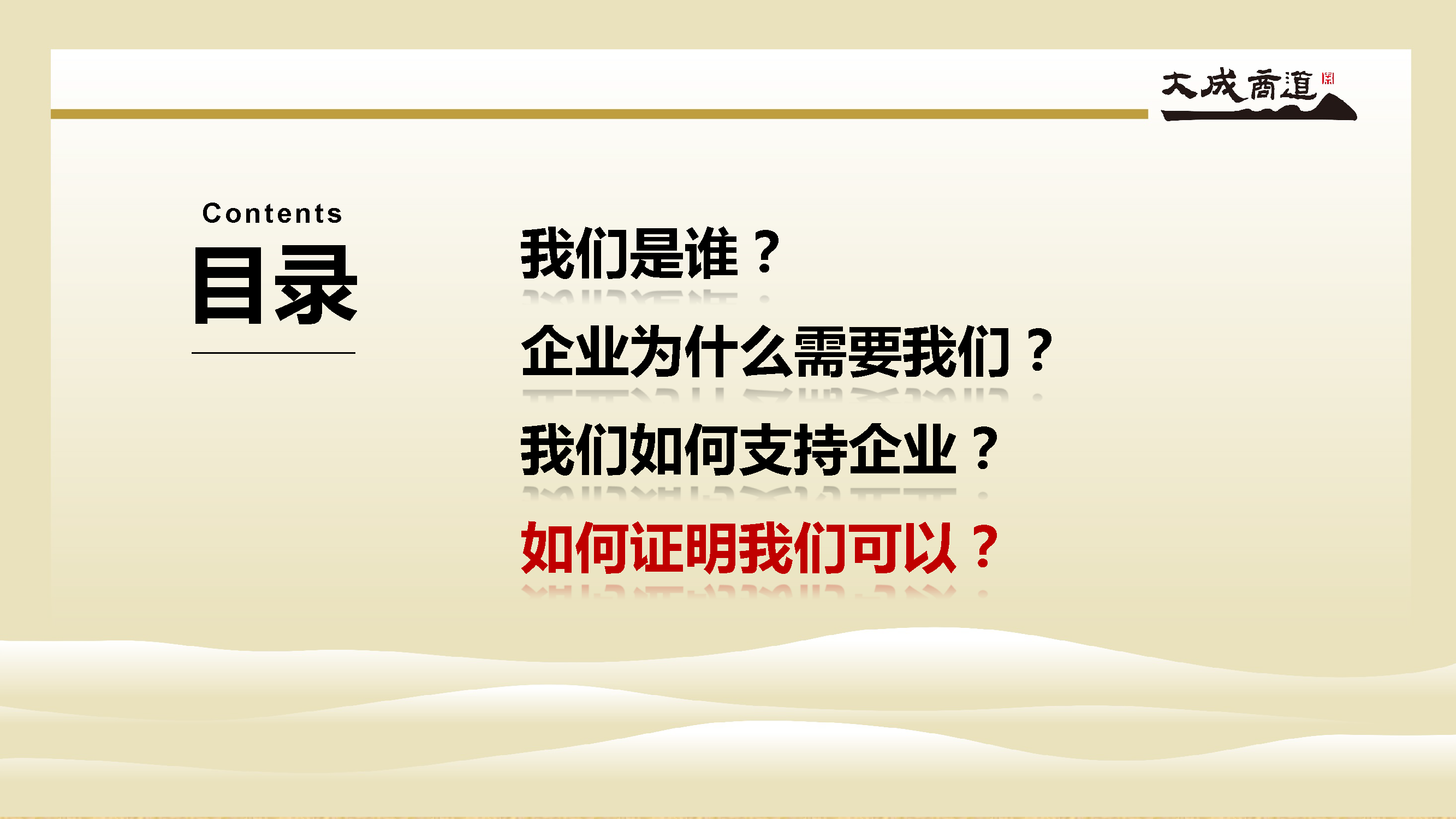 大成商道

Contents
目录

我们是谁？

企业为什么需要我们？

我们如何支持企业？

如何证明我们可以？